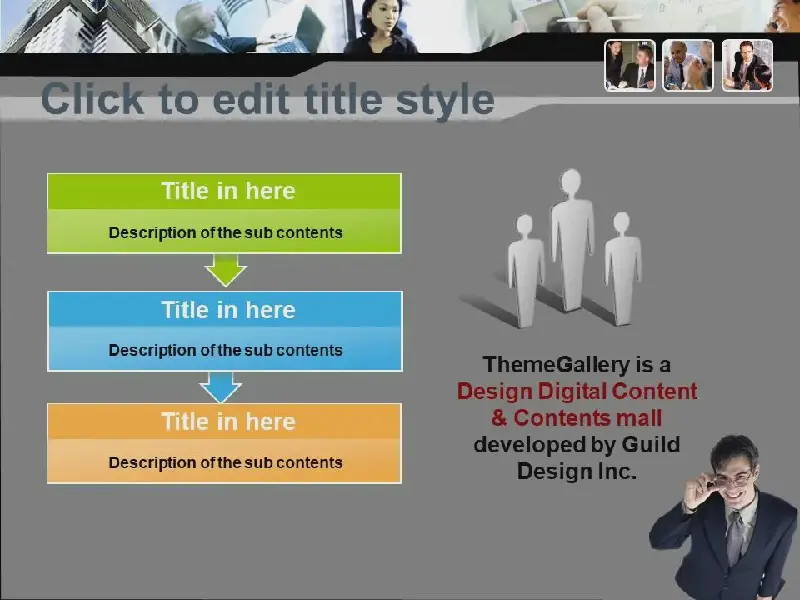 Click to edit title style

Title in here

Description of the sub contents

Title in here

Description of the sub contents

Title in here

Description of the sub contents

ThemeGallery is a Design Digital Content & Contents mall developed by Guild Design Inc.